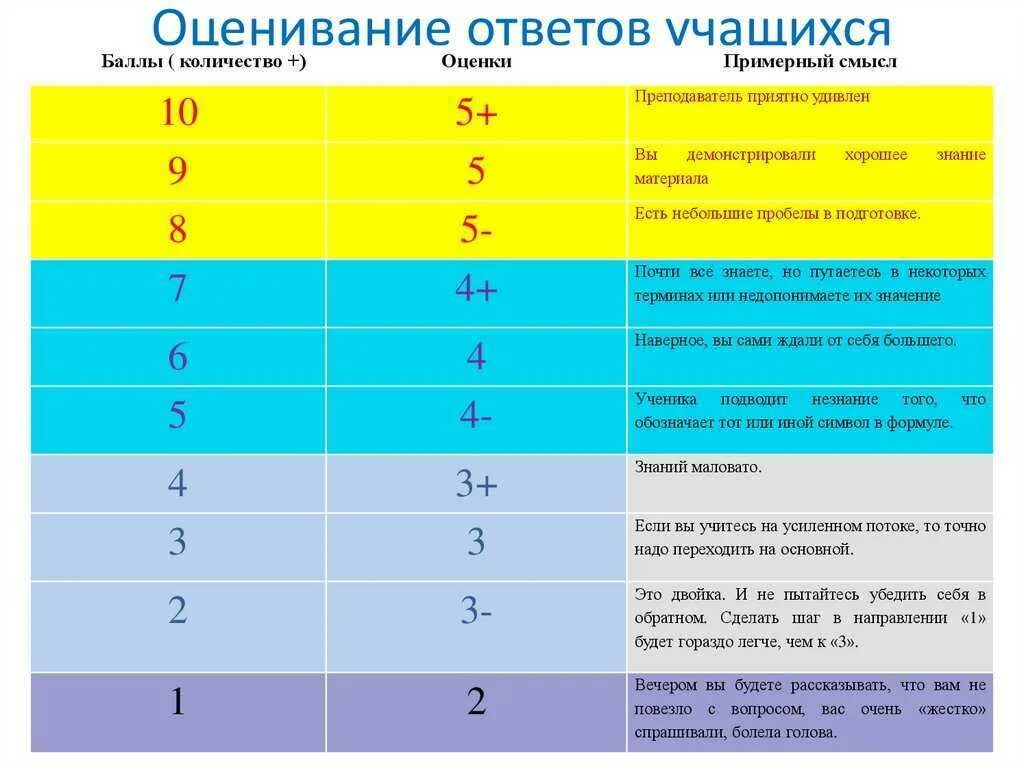 Оценивание ответов учащихся

| Баллы ( количество +) | Оценки | Примерный смысл |
|---|---|---|
| 10 | 5+ | Преподаватель приятно удивлен |
| 9 | 5 | Вы демонстрировали хорошее знание материала |
| 8 | 5- | Есть небольшие пробелы в подготовке. |
| 7 | 4+ | Почти все знаете, но путаетесь в некоторых терминах или недопонимаете их значение |
| 6 | 4 | Наверное, вы сами ждали от себя большего. |
| 5 | 4- | Ученика подводит незнание того, что обозначает тот или иной символ в формуле. |
| 4 | 3+ | Знаний маловато. |
| 3 | 3 | Если вы учитесь на усиленном потоке, то точно надо переходить на основной. |
| 2 | 3- | Это двойка. И не пытайтесь убедить себя в обратном. Сделать шаг в направлении «1» будет гораздо легче, чем к «3». |
| 1 | 2 | Вечером вы будете рассказывать, что вам не повезло с вопросом, вас очень «жестко» спрашивали, болела голова. |